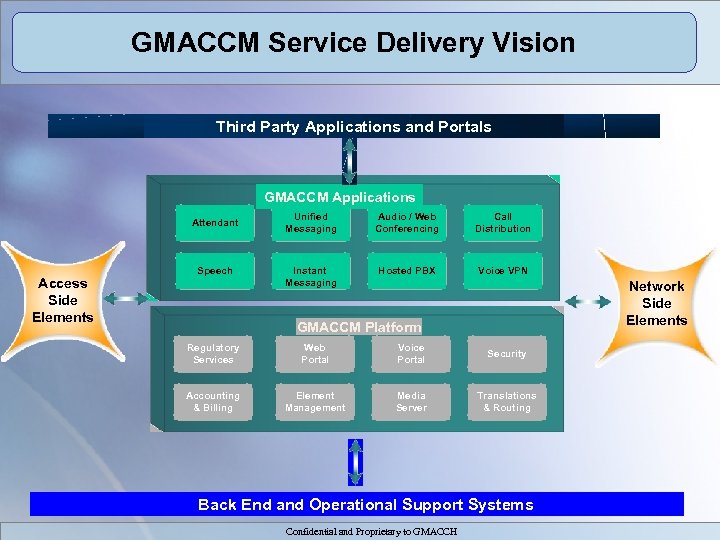 GMACCM Service Delivery Vision

Third Party Applications and Portals

GMACCM Applications

Attendant

Unified Messaging

Audio / Web Conferencing

Call Distribution

Speech

Instant Messaging

Hosted PBX

Voice VPN

Access Side Elements

Network Side Elements

GMACCM Platform

Regulatory Services

Web Portal

Voice Portal

Security

Accounting & Billing

Element Management

Media Server

Translations & Routing

Back End and Operational Support Systems

Confidential and Proprietary to GMACCH